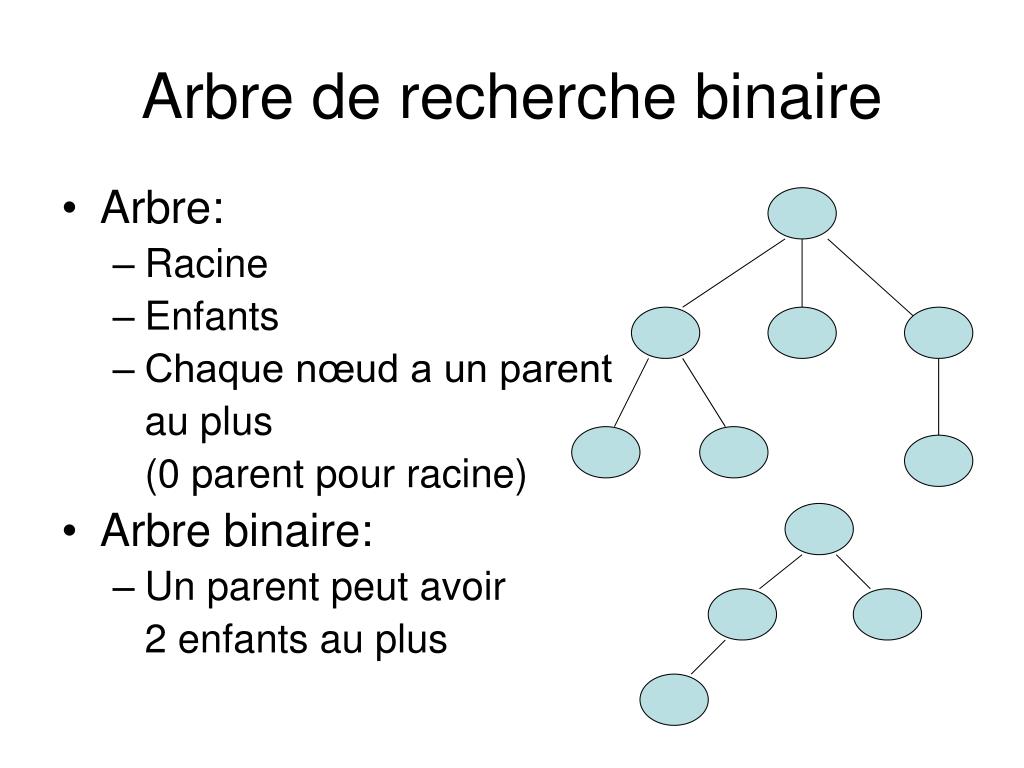 Arbre de recherche binaire

• Arbre:
– Racine
– Enfants
– Chaque nœud a un parent au plus
(0 parent pour racine)
• Arbre binaire:
– Un parent peut avoir 2 enfants au plus